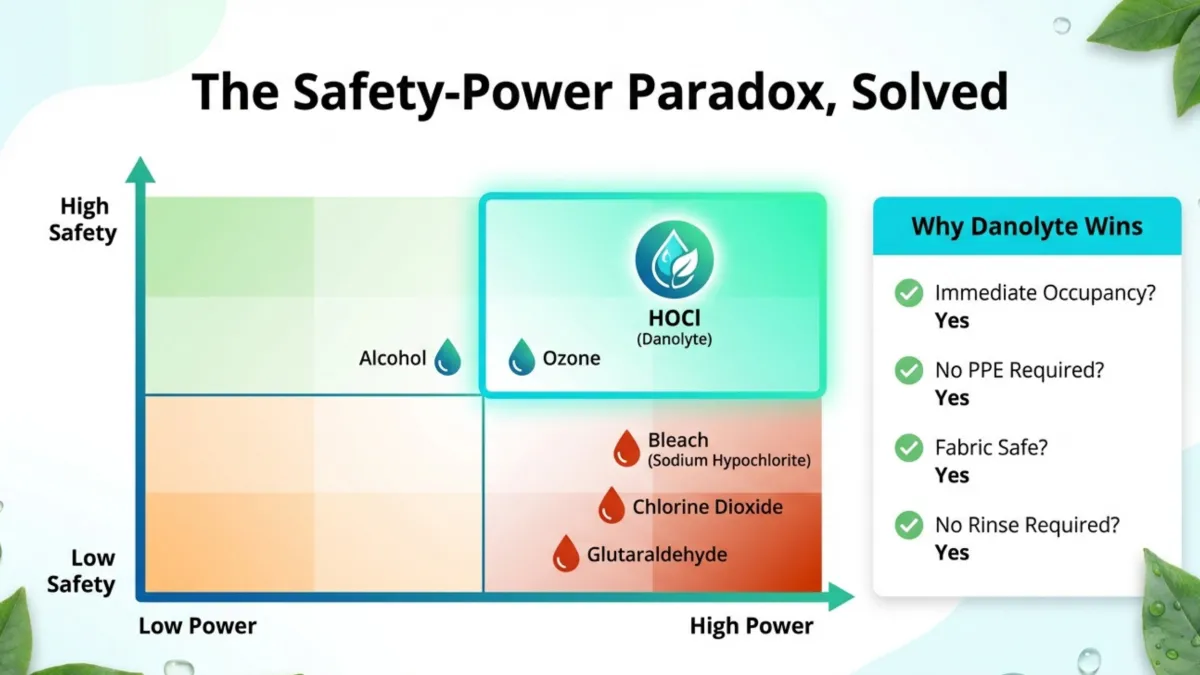 The Safety-Power Paradox, Solved

High Safety

Low Safety

Low Power

High Power

Alcohol

Ozone

HOCl
(Danolyte)

Bleach
(Sodium Hypochlorite)

Chlorine Dioxide

Glutaraldehyde

Why Danolyte Wins

Immediate Occupancy?
Yes

No PPE Required?
Yes

Fabric Safe?
Yes

No Rinse Required?
Yes